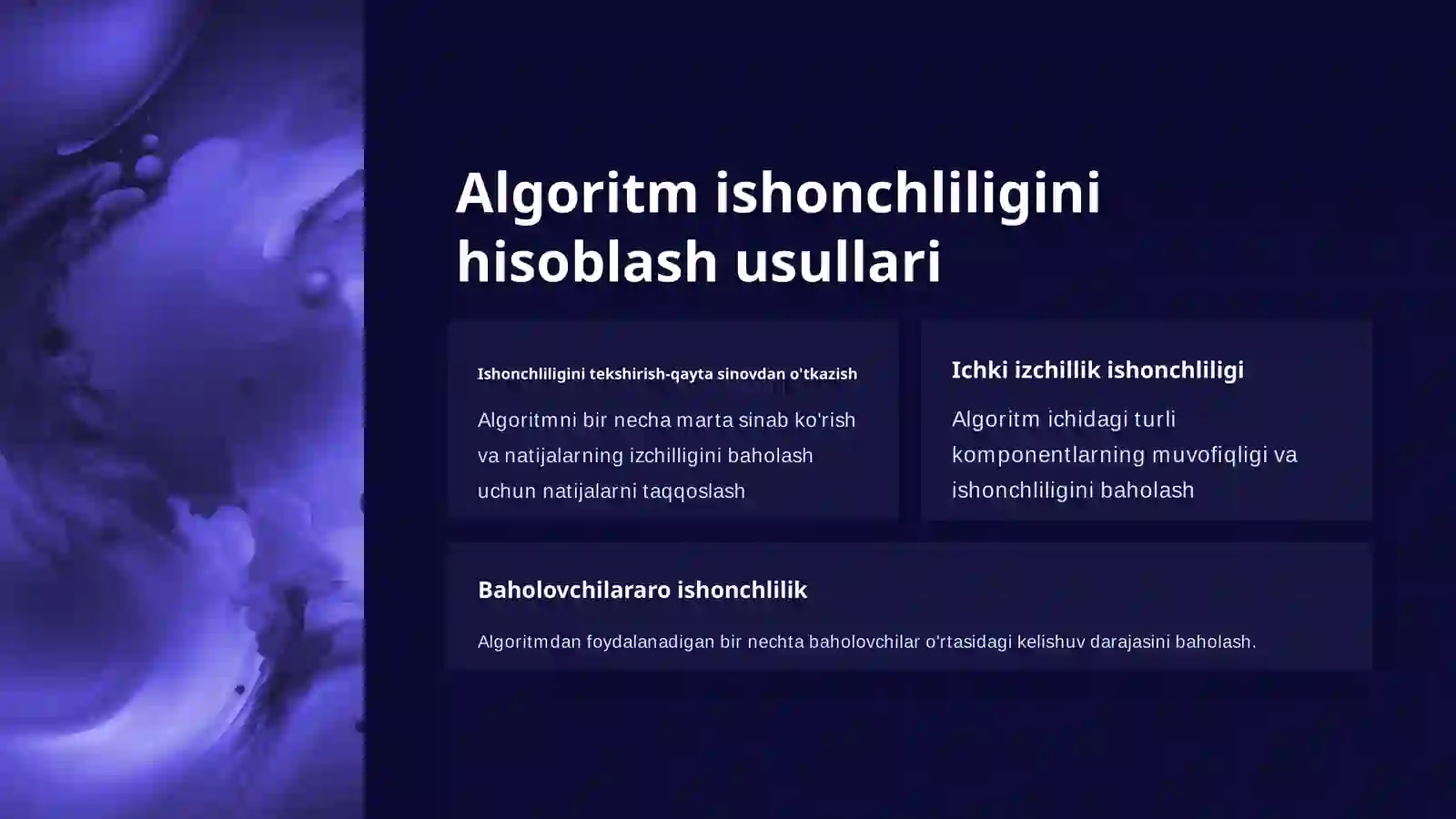 Algoritm ishonchliligini hisoblash usullari

Ishonchliligini tekshirish-qayta sinovdan o'tkazish

Algoritmni bir necha marta sinab ko'rish va natijalarning izchilligini baholash uchun natijalarni taqqoslash

Ichki izchillik ishonchliligi

Algoritm ichidagi turli komponentlarning muvofiqligi va ishonchliligini baholash

Baholovchilararo ishonchlilik

Algoritmdan foydalanadigan bir nechta baholovchilar o'rtasidagi kelishuv darajasini baholash.